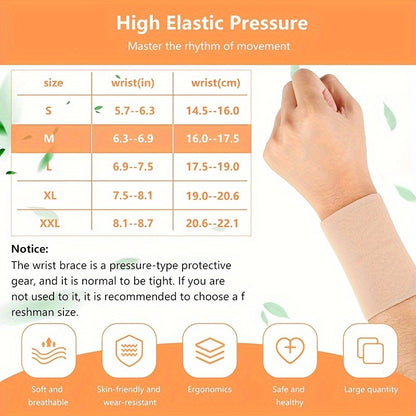 High Elastic Pressure

Master the rhythm of movement

| size | wrist(in) | wrist(cm) |
|---|---|---|
| S | 5.7--6.3 | 14.5--16.0 |
| M | 6.3--6.9 | 16.0--17.5 |
| L | 6.9--7.5 | 17.5--19.0 |
| XL | 7.5--8.1 | 19.0--20.6 |
| XXL | 8.1--8.7 | 20.6--22.1 |

Notice:
The wrist brace is a pressure-type protective gear, and it is normal to be tight. If you are not used to it, it is recommended to choose a f reshman size.

Soft and breathable

Skin-friendly and wear-resistant

Ergonomics

Safe and healthy

Large quantity